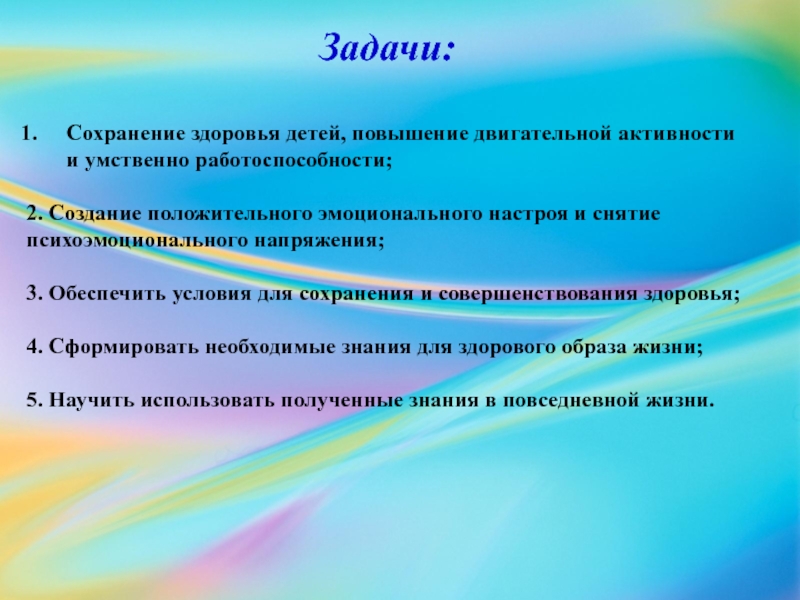 Задачи:

1. Сохранение здоровья детей, повышение двигательной активности и умственно работоспособности;

2. Создание положительного эмоционального настроя и снятие психоэмоционального напряжения;

3. Обеспечить условия для сохранения и совершенствования здоровья;

4. Сформировать необходимые знания для здорового образа жизни;

5. Научить использовать полученные знания в повседневной жизни.